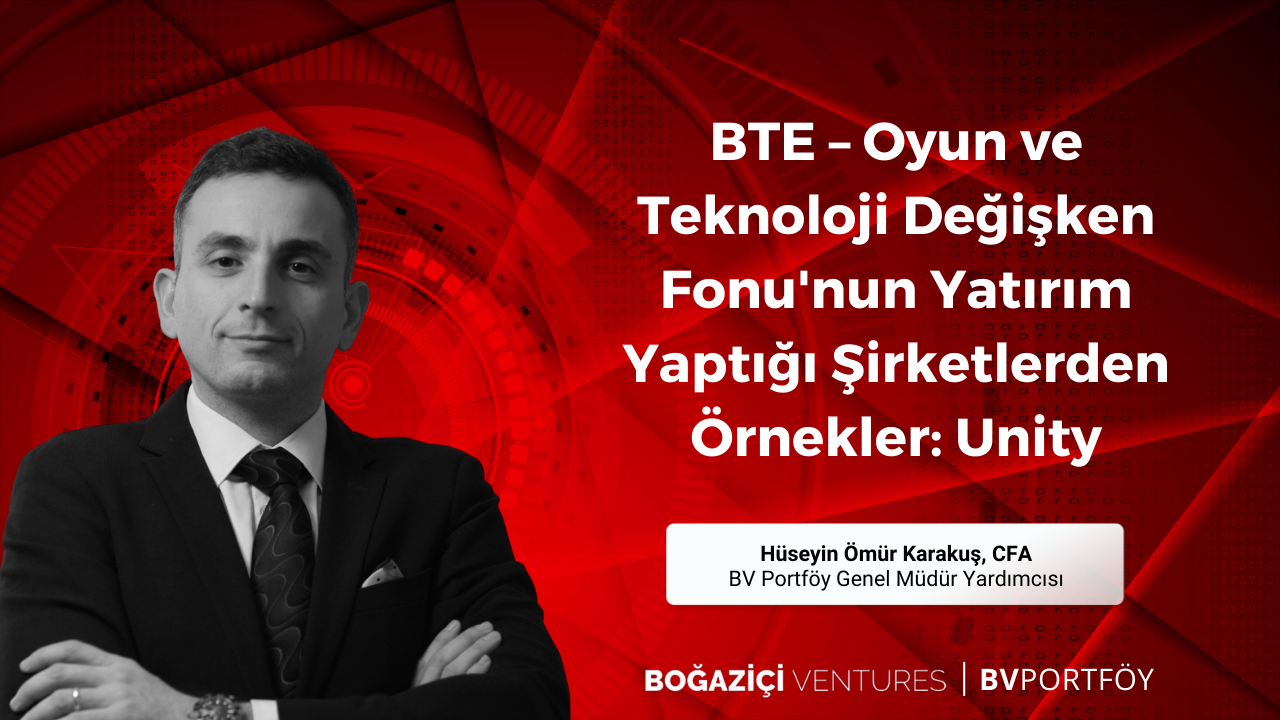 BTE – Oyun ve Teknoloji Değişken Fonu'nun Yatırım Yaptığı Şirketlerden Örnekler: Unity

Hüseyin Ömür Karakuş, CFA
BV Portföy Genel Müdür Yardımcısı

BOĞAZİÇİ VENTURES | BVPORTFÖY